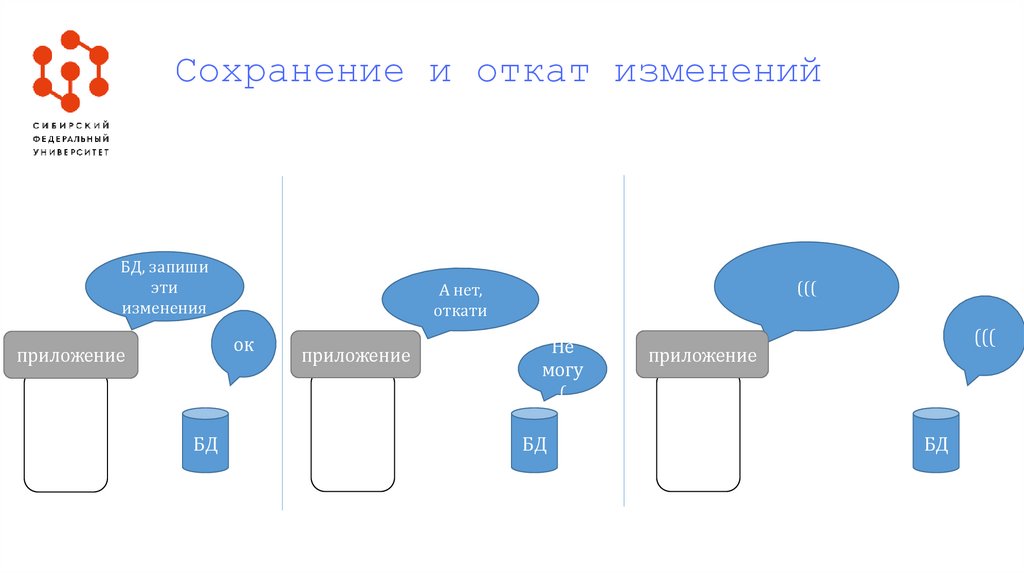 СИБИРСКИЙ ФЕДЕРАЛЬНЫЙ УНИВЕРСИТЕТ

Сохранение и откат изменений

БД, запиши эти изменения

приложение

ок

БД

А нет, откати

приложение

Не могу (

БД

(((

приложение

(((

БД